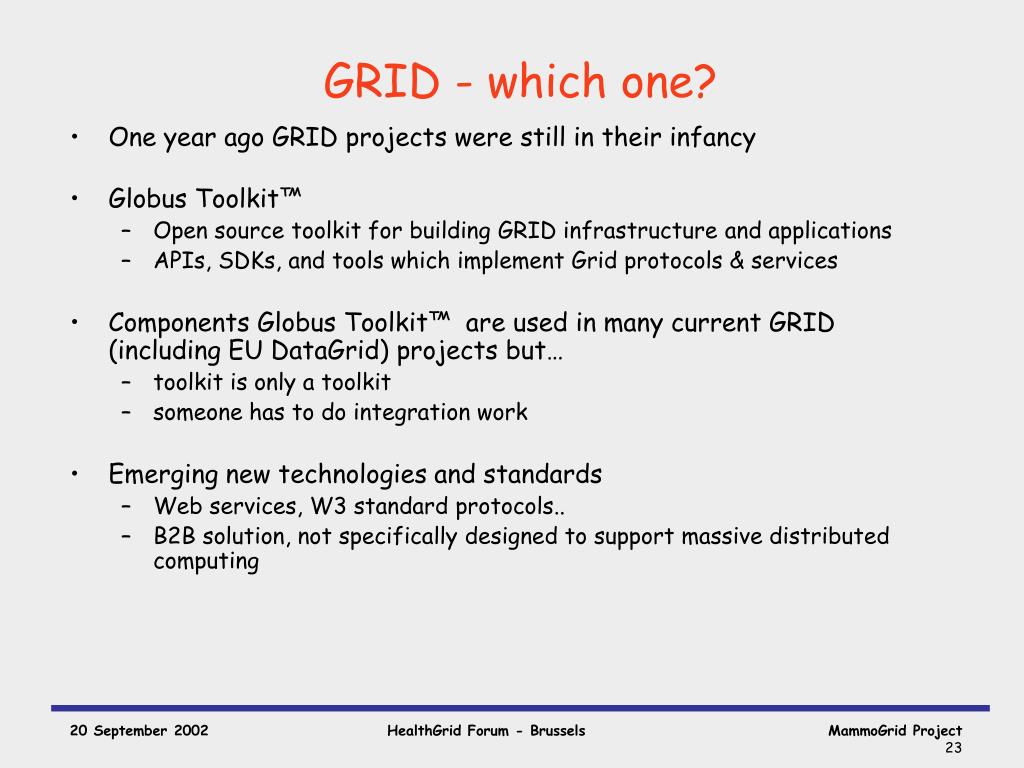 GRID - which one?

• One year ago GRID projects were still in their infancy

• Globus Toolkit™
– Open source toolkit for building GRID infrastructure and applications
– APIs, SDKs, and tools which implement Grid protocols & services

• Components Globus Toolkit™ are used in many current GRID (including EU DataGrid) projects but…
– toolkit is only a toolkit
– someone has to do integration work

• Emerging new technologies and standards
– Web services, W3 standard protocols..
– B2B solution, not specifically designed to support massive distributed computing

20 September 2002

HealthGrid Forum - Brussels

MammoGrid Project
23